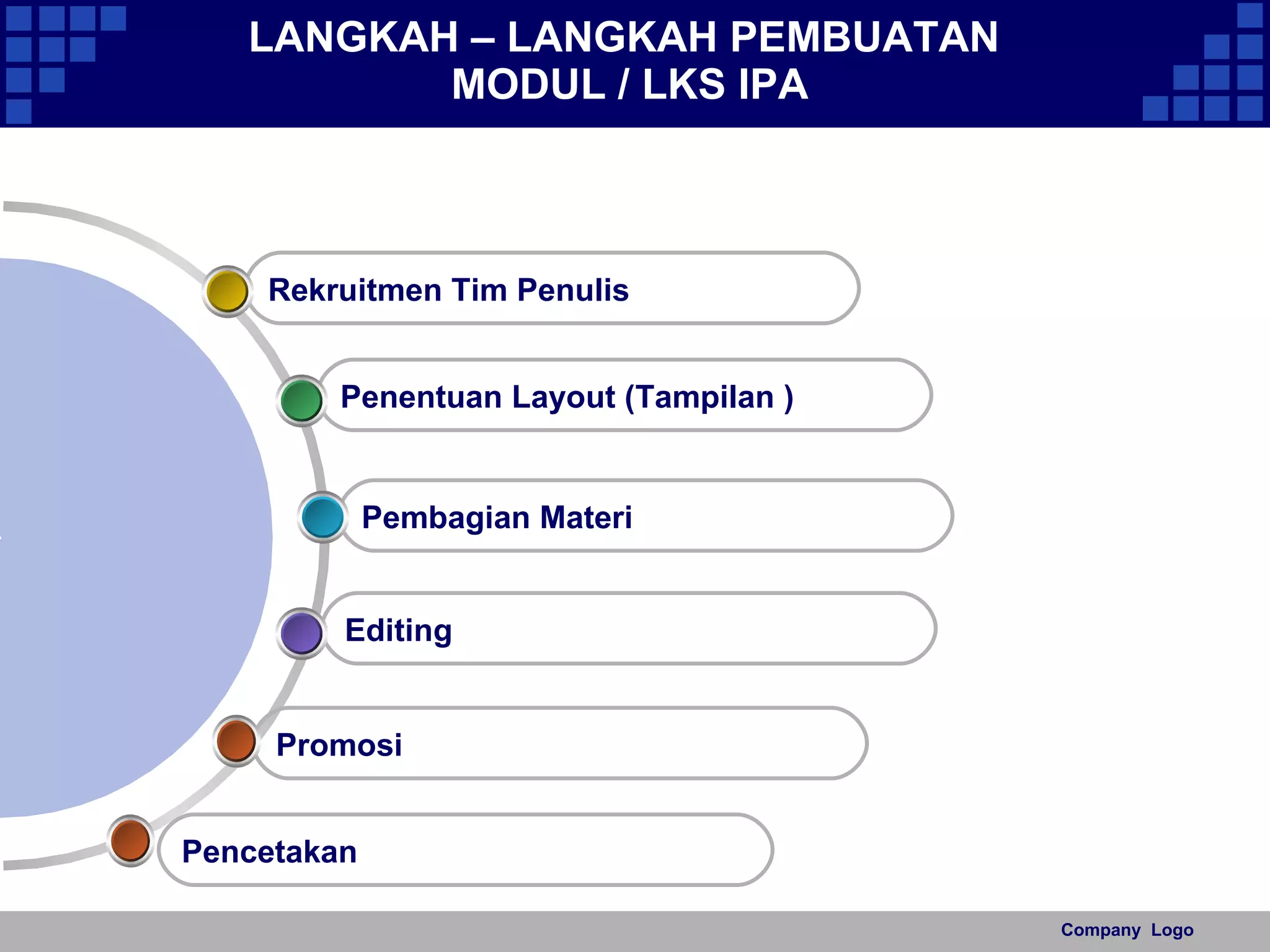 LANGKAH – LANGKAH PEMBUATAN MODUL / LKS IPA

Rekruitmen Tim Penulis

Penentuan Layout (Tampilan )

Pembagian Materi

Editing

Promosi

Pencetakan

Company Logo